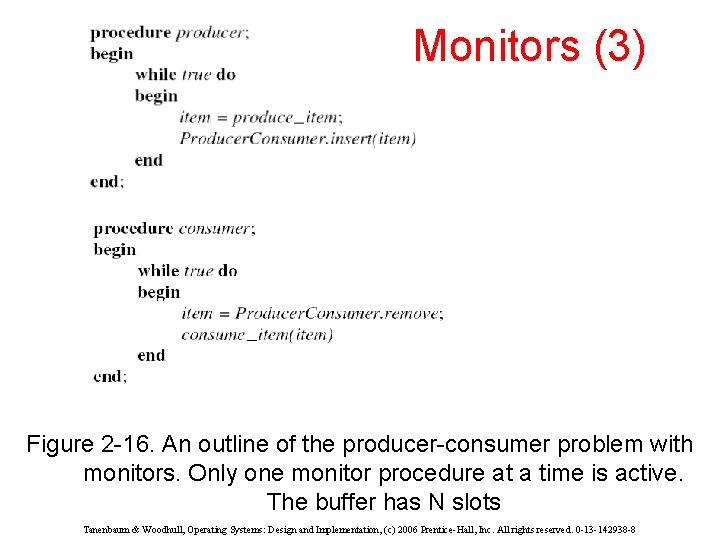 Monitors (3)

procedure producer;
begin
while true do
begin
item = produce_item;
ProducerConsumer.insert(item)
end
end;

procedure consumer;
begin
while true do
begin
item = ProducerConsumer.remove;
consume_item(item)
end
end;

Figure 2-16. An outline of the producer-consumer problem with monitors. Only one monitor procedure at a time is active. The buffer has N slots

Tanenbaum & Woodhull, Operating Systems: Design and Implementation, (c) 2006 Prentice-Hall, Inc. All rights reserved. 0-13-142938-8